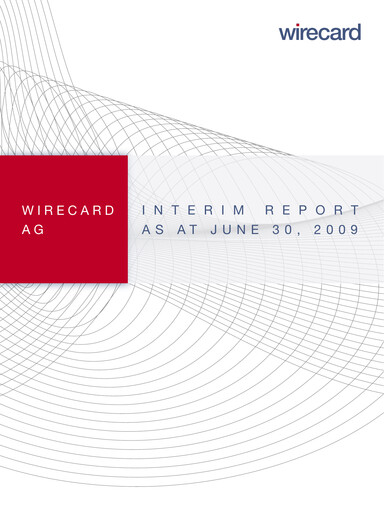 wirecard

WIRECARD AG

INTERIM REPORT AS AT JUNE 30, 2009